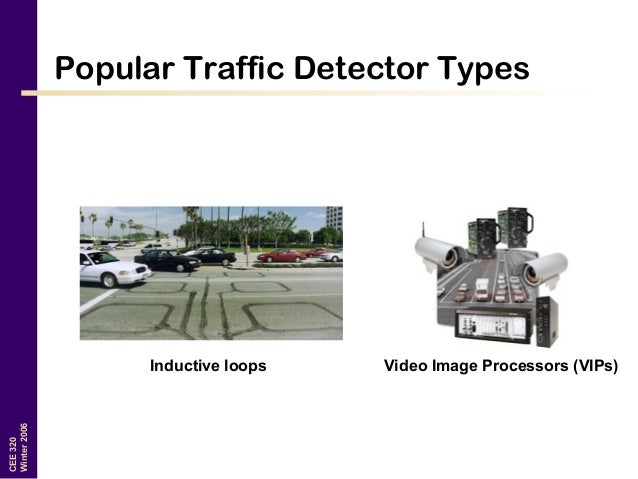 Popular Traffic Detector Types

Inductive loops

Video Image Processors (VIPs)

CEE 320
Winter 2006